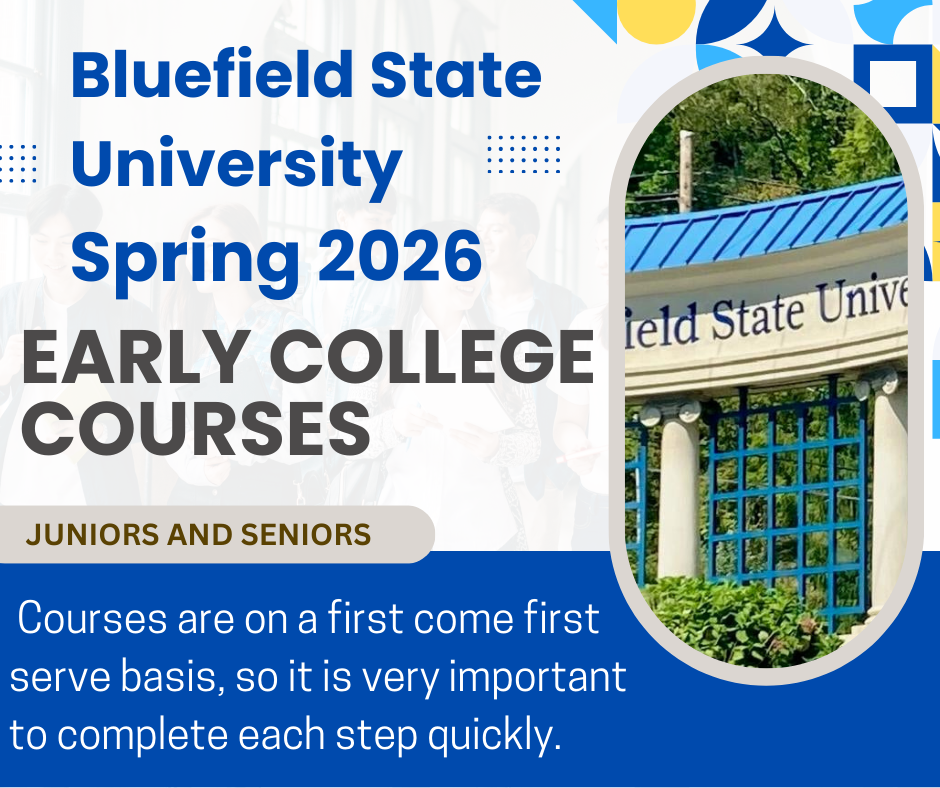 Bluefield State University Spring 2026

EARLY COLLEGE COURSES

JUNIORS AND SENIORS

Courses are on a first come first serve basis, so it is very important to complete each step quickly.

ield State Unive